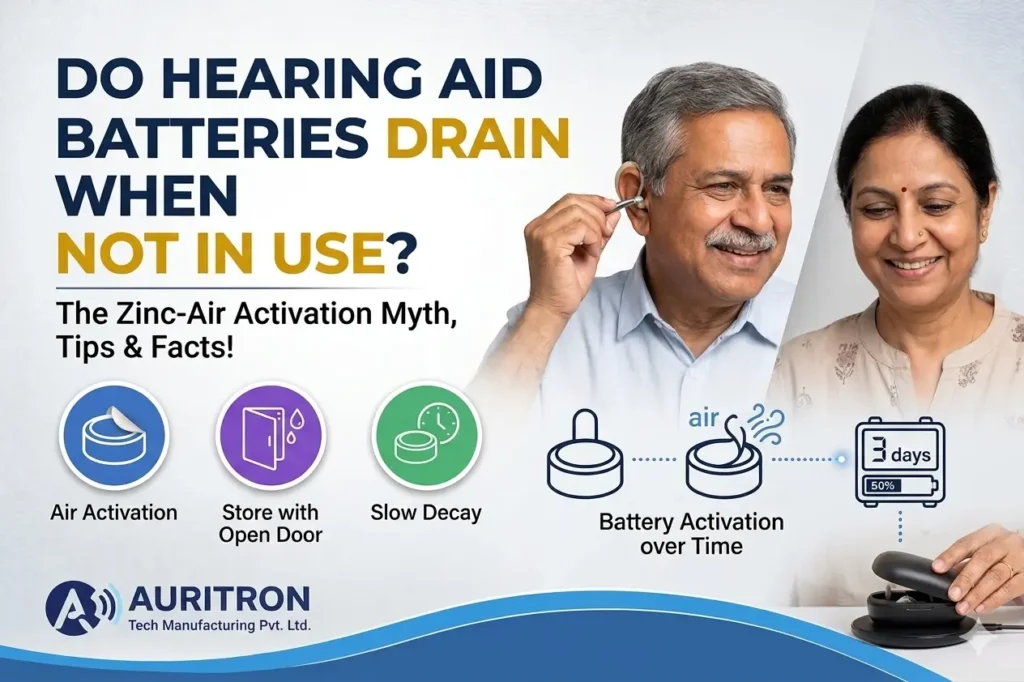 DO HEARING AID BATTERIES DRAIN WHEN NOT IN USE?

The Zinc-Air Activation Myth, Tips & Facts!

Air Activation

Store with Open Door

Slow Decay

air

3 days

50%

Battery Activation over Time

AURITRON
Tech Manufacturing Pvt. Ltd.